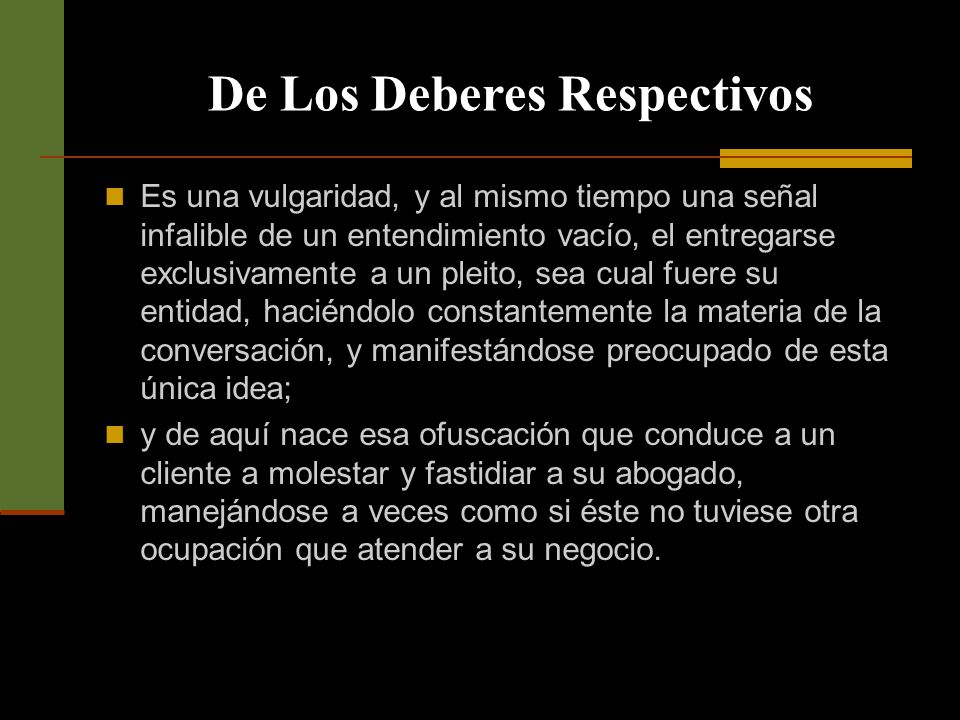 De Los Deberes Respectivos

Es una vulgaridad, y al mismo tiempo una señal infalible de un entendimiento vacío, el entregarse exclusivamente a un pleito, sea cual fuere su entidad, haciéndolo constantemente la materia de la conversación, y manifestándose preocupado de esta única idea;

y de aquí nace esa ofuscación que conduce a un cliente a molestar y fastidiar a su abogado, manejándose a veces como si éste no tuviese otra ocupación que atender a su negocio.